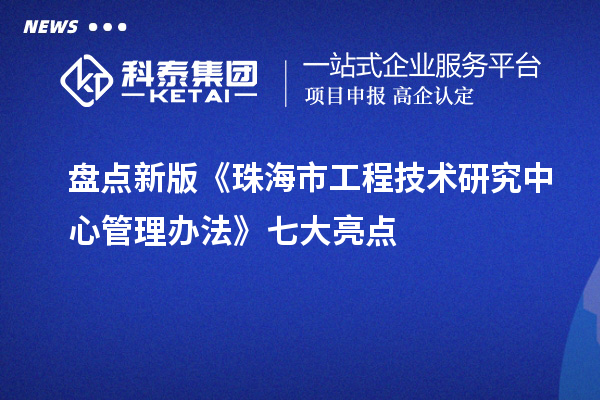 NEWS

科泰集团
KETAI

一站式企业服务平台
项目申报 高企认定

盘点新版《珠海市工程技术研究中心管理办法》七大亮点